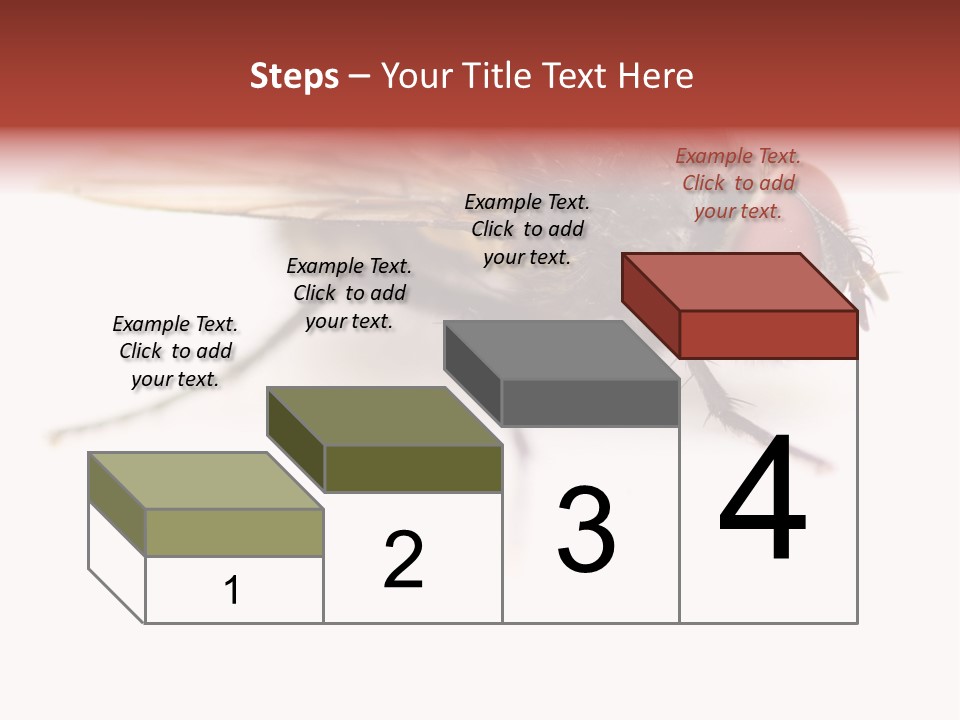 Steps – Your Title Text Here

Example Text. Click to add your text.

Example Text. Click to add your text.

Example Text. Click to add your text.

Example Text. Click to add your text.

1

2

3

4